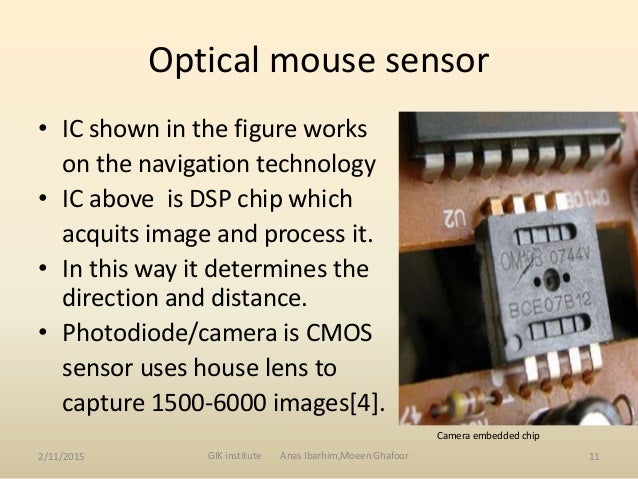 Optical mouse sensor

• IC shown in the figure works on the navigation technology
• IC above is DSP chip which acquits image and process it.
• In this way it determines the direction and distance.
• Photodiode/camera is CMOS sensor uses house lens to capture 1500-6000 images[4].

U2
OM10B 0744V
BCE07B12

Camera embedded chip

2/11/2015 GIK institute Anas Ibarhim,Moeen Ghafoor 11